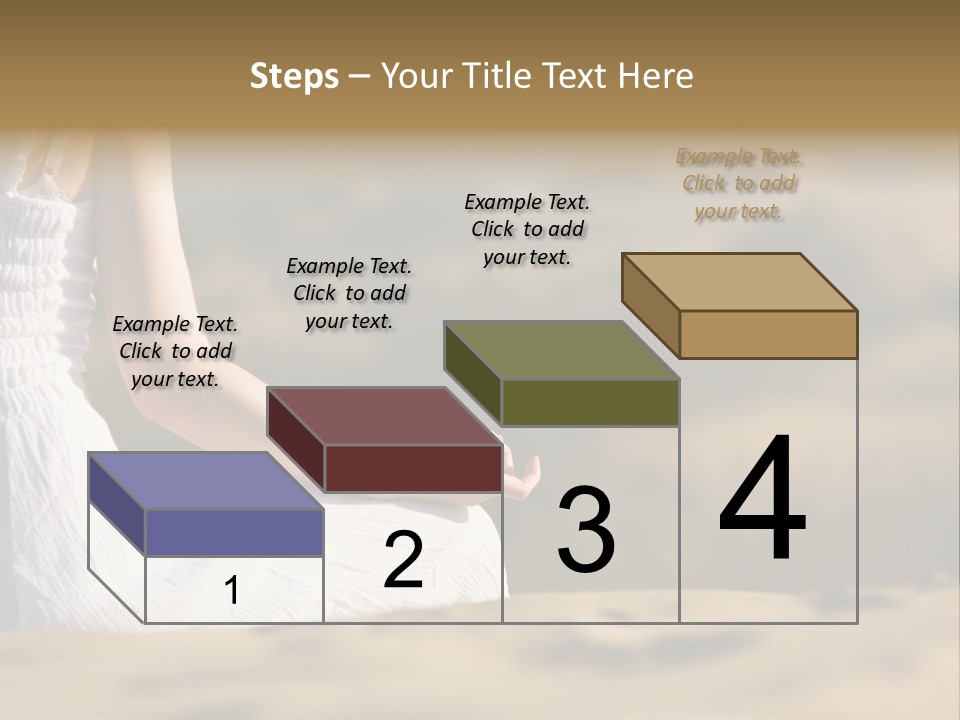 Steps – Your Title Text Here

Example Text. Click to add your text.

Example Text. Click to add your text.

Example Text. Click to add your text.

Example Text. Click to add your text.

1

2

3

4